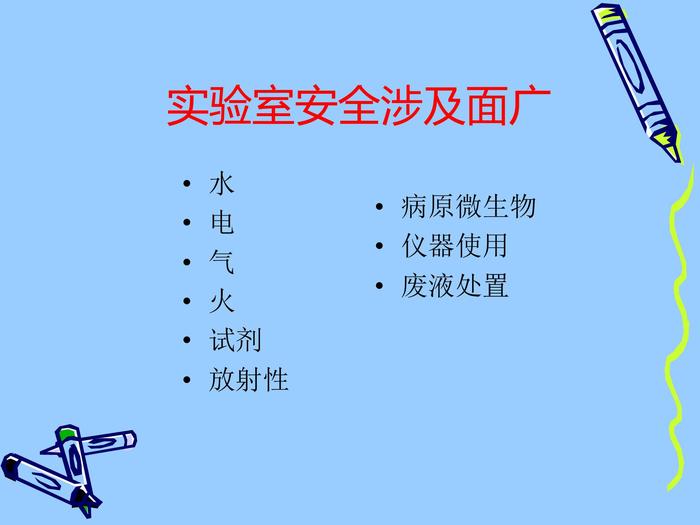 实验室安全涉及面广

• 水
• 电
• 气
• 火
• 试剂
• 放射性

• 病原微生物
• 仪器使用
• 废液处置